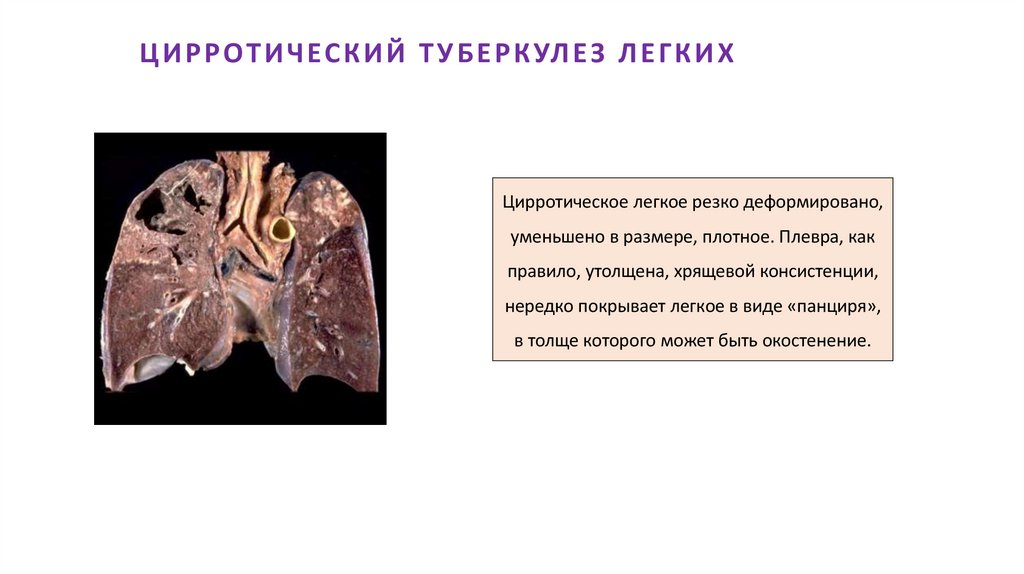 ЦИРРОТИЧЕСКИЙ ТУБЕРКУЛЕЗ ЛЕГКИХ

Цирротическое легкое резко деформировано, уменьшено в размере, плотное. Плевра, как правило, утолщена, хрящевой консистенции, нередко покрывает легкое в виде «панциря», в толще которого может быть окостенение.